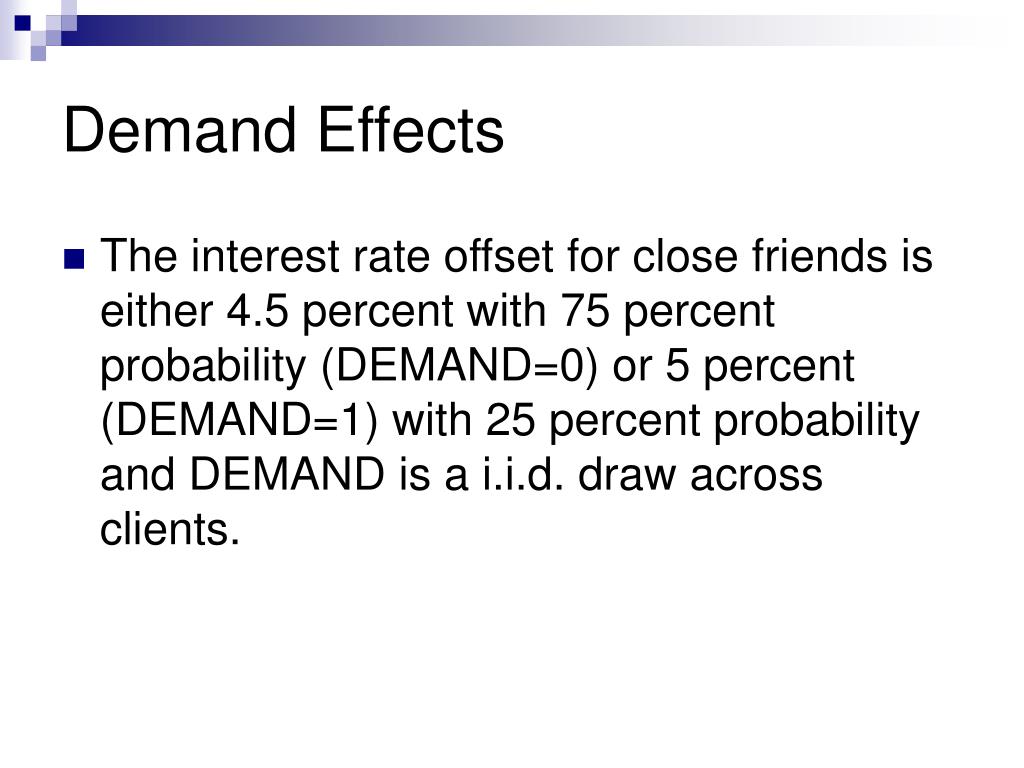 Demand Effects

The interest rate offset for close friends is either 4.5 percent with 75 percent probability (DEMAND=0) or 5 percent (DEMAND=1) with 25 percent probability and DEMAND is a i.i.d. draw across clients.